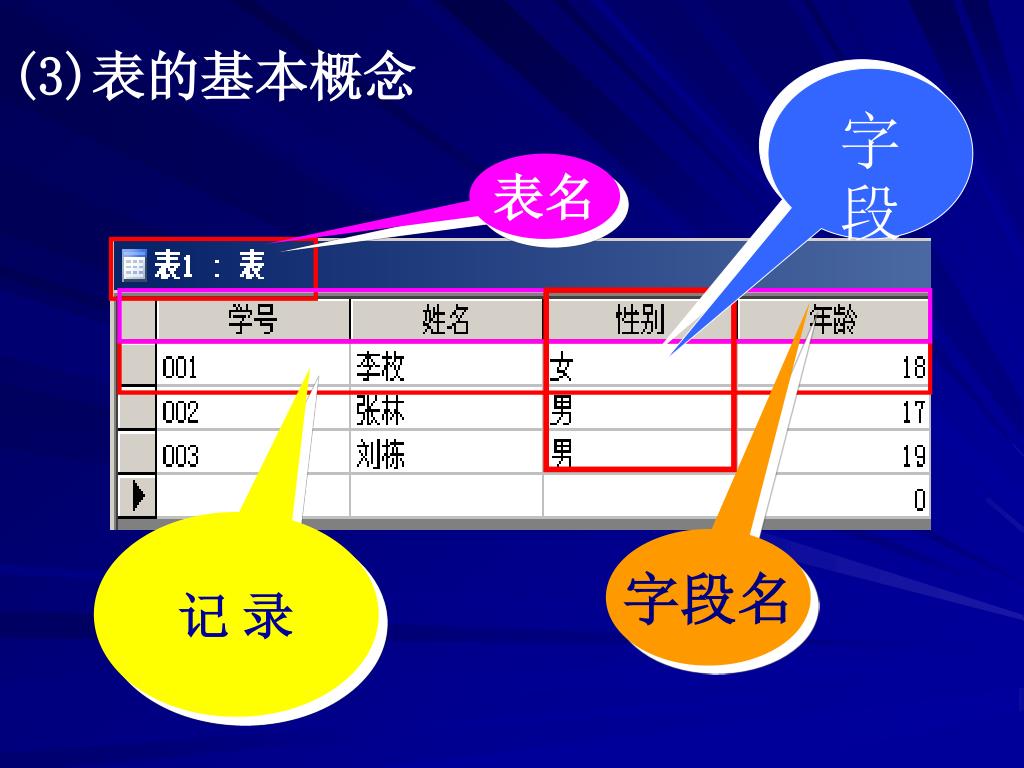 (3)表的基本概念

表名

字段

表1 : 表

| 学号 | 姓名 | 性别 | 年龄 |
|---|---|---|---|
| 001 | 李枚 | 女 | 18 |
| 002 | 张林 | 男 | 17 |
| 003 | 刘栋 | 男 | 19 |
| | | | 0 |

记 录

字段名